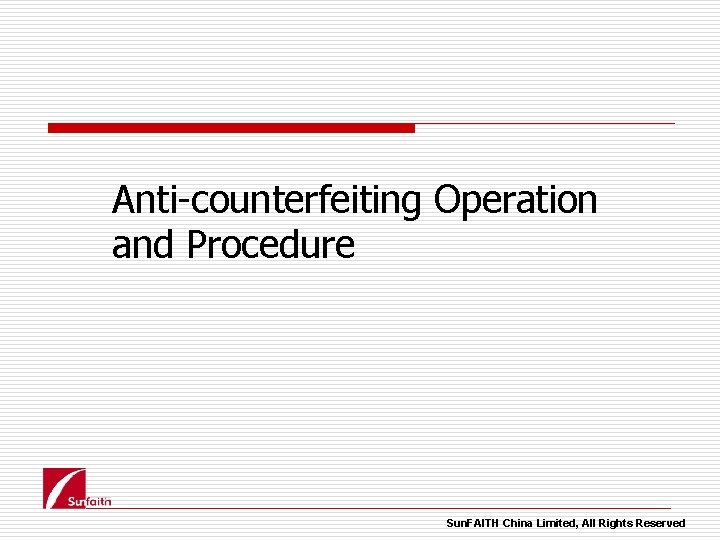 Anti-counterfeiting Operation and Procedure

Sunfaith

SunFAITH China Limited, All Rights Reserved